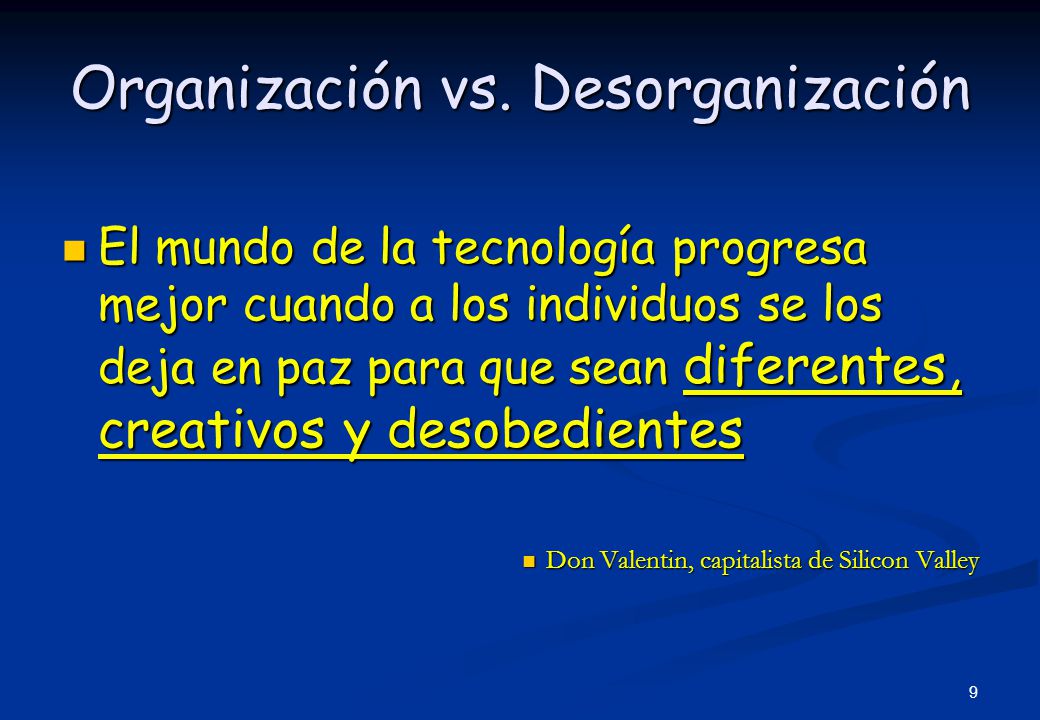 Organización vs. Desorganización

El mundo de la tecnología progresa mejor cuando a los individuos se los deja en paz para que sean diferentes, creativos y desobedientes

Don Valentin, capitalista de Silicon Valley

9